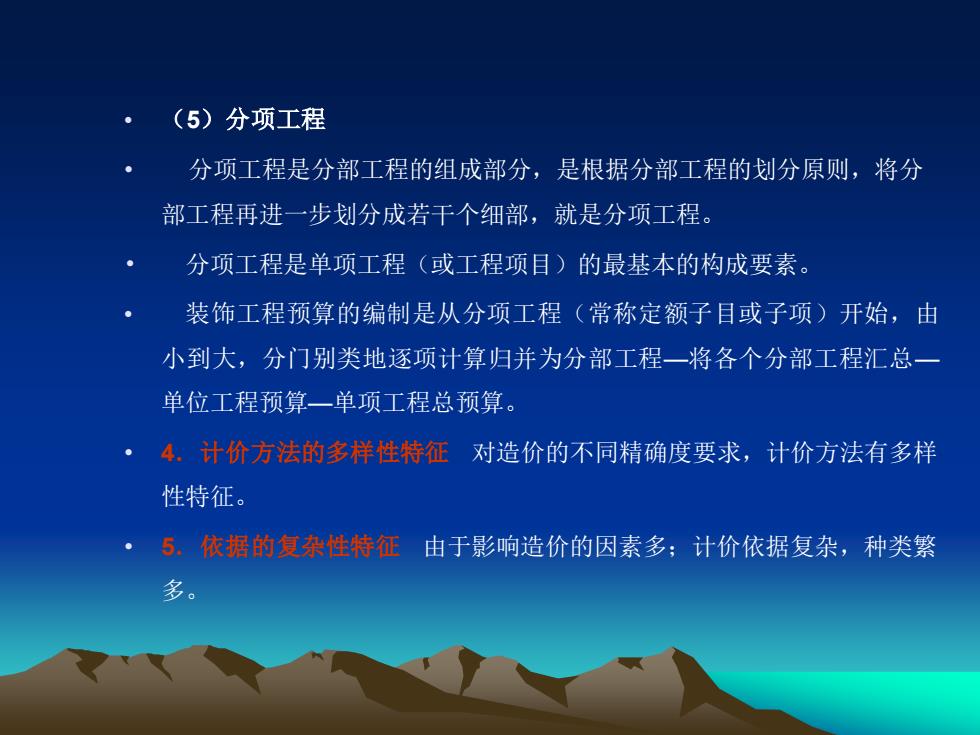 • （5）分项工程

• 分项工程是分部工程的组成部分，是根据分部工程的划分原则，将分部工程再进一步划分成若干个细部，就是分项工程。

• 分项工程是单项工程（或工程项目）的最基本的构成要素。

• 装饰工程预算的编制是从分项工程（常称定额子目或子项）开始，由小到大，分门别类地逐项计算归并为分部工程—将各个分部工程汇总—单位工程预算—单项工程总预算。

• 4．计价方法的多样性特征 对造价的不同精确度要求，计价方法有多样性特征。

• 5．依据的复杂性特征 由于影响造价的因素多；计价依据复杂，种类繁多。